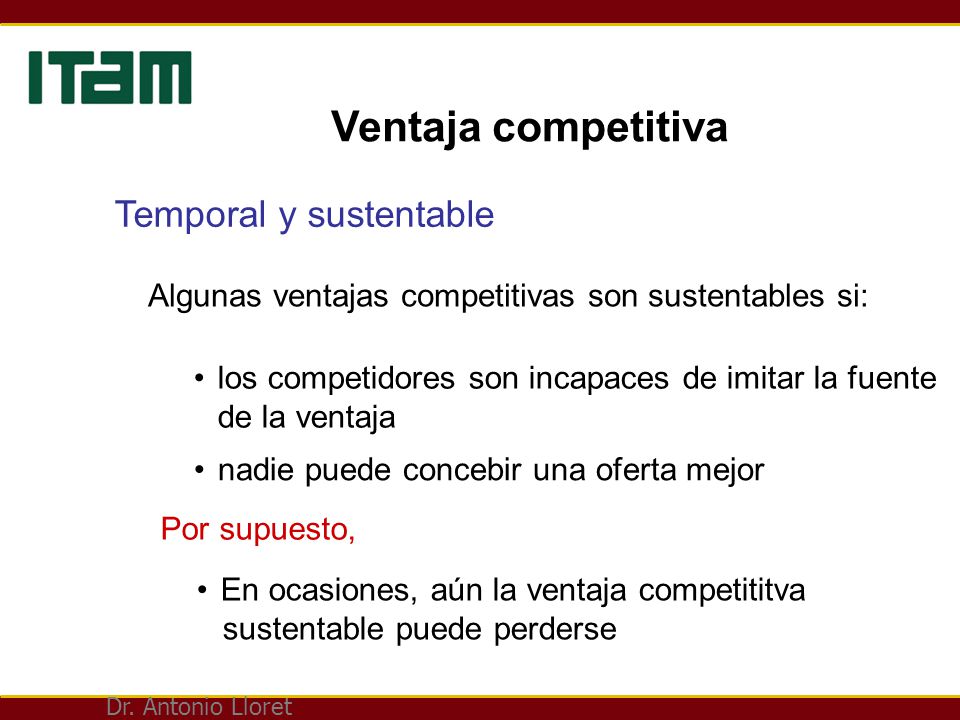 ITAM

Ventaja competitiva

Temporal y sustentable

Algunas ventajas competitivas son sustentables si:

• los competidores son incapaces de imitar la fuente de la ventaja

• nadie puede concebir una oferta mejor

Por supuesto,

• En ocasiones, aún la ventaja competititva sustentable puede perderse

Dr. Antonio Lloret